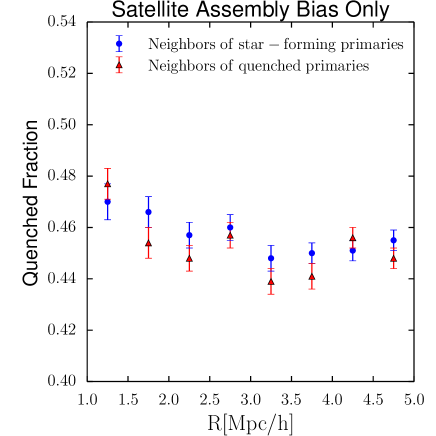 Satellite Assembly Bias Only

Neighbors of star − forming primaries
Neighbors of quenched primaries

Quenched Fraction

0.54
0.52
0.50
0.48
0.46
0.44
0.42
0.40

1.0 1.5 2.0 2.5 3.0 3.5 4.0 4.5 5.0

R[Mpc/h]